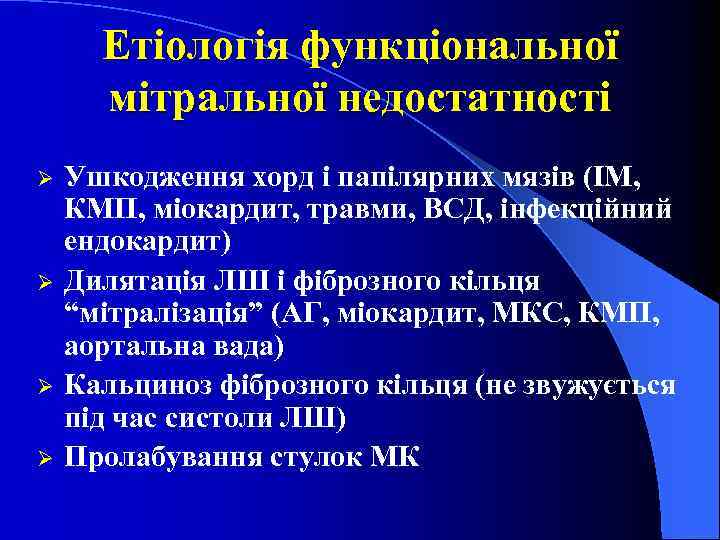 Етіологія функціональної мітральної недостатності

➢ Ушкодження хорд і папілярних мязів (ІМ, КМП, міокардит, травми, ВСД, інфекційний ендокардит)
➢ Дилятація ЛШ і фіброзного кільця “мітралізація” (АГ, міокардит, МКС, КМП, аортальна вада)
➢ Кальциноз фіброзного кільця (не звужується під час систоли ЛШ)
➢ Пролабування стулок МК